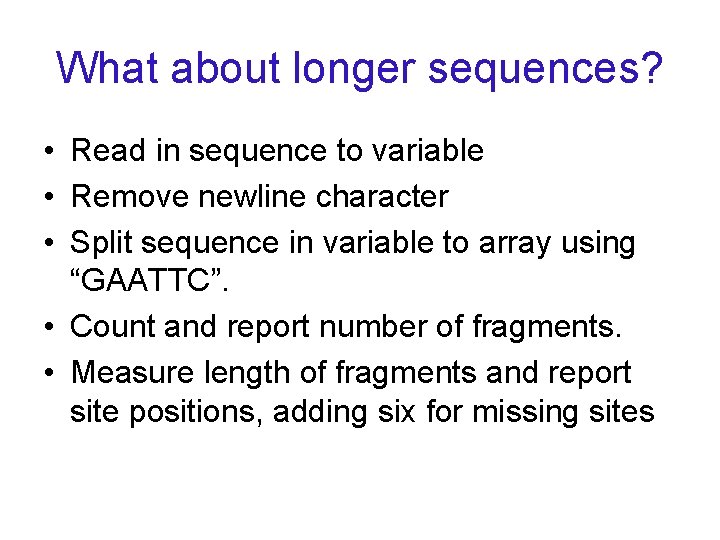 What about longer sequences?

• Read in sequence to variable
• Remove newline character
• Split sequence in variable to array using “GAATTC”.
• Count and report number of fragments.
• Measure length of fragments and report site positions, adding six for missing sites